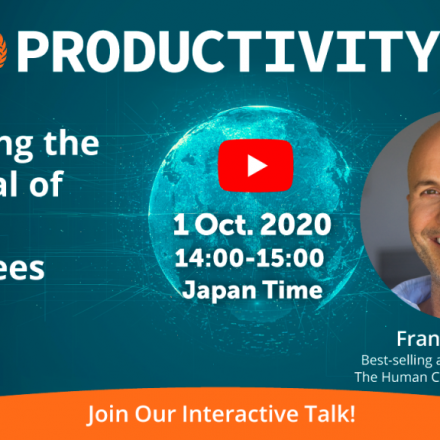 PRODUCTIVITY

ng the
al of

ees

1 Oct. 2020
14:00-15:00
Japan Time

Fran
Best-selling a
The Human C

Join Our Interactive Talk!